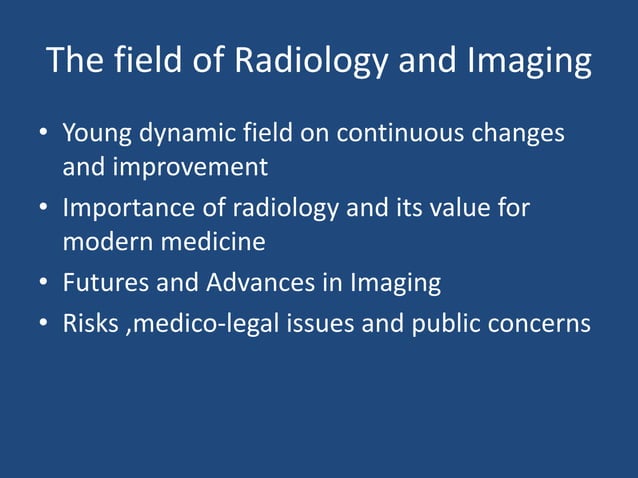 The field of Radiology and Imaging

• Young dynamic field on continuous changes and improvement
• Importance of radiology and its value for modern medicine
• Futures and Advances in Imaging
• Risks ,medico-legal issues and public concerns